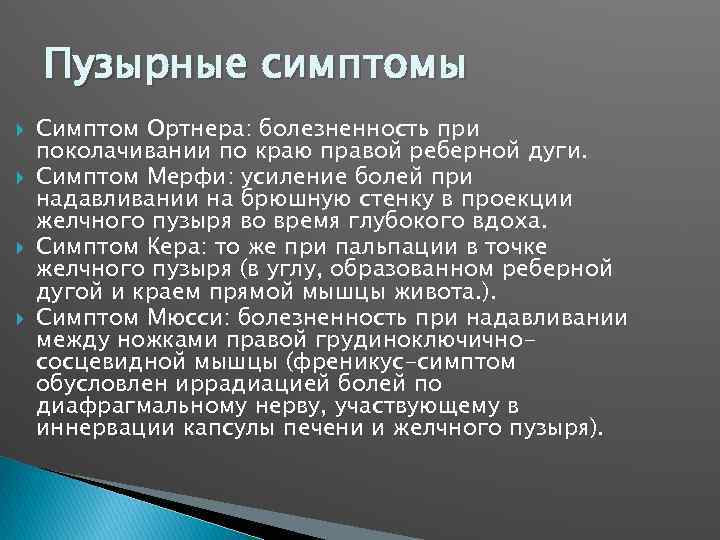 Пузырные симптомы

Симптом Ортнера: болезненность при поколачивании по краю правой реберной дуги.

Симптом Мерфи: усиление болей при надавливании на брюшную стенку в проекции желчного пузыря во время глубокого вдоха.

Симптом Кера: то же при пальпации в точке желчного пузыря (в углу, образованном реберной дугой и краем прямой мышцы живота.).

Симптом Мюсси: болезненность при надавливании между ножками правой грудиноключично-сосцевидной мышцы (френикус-симптом обусловлен иррадиацией болей по диафрагмальному нерву, участвующему в иннервации капсулы печени и желчного пузыря).